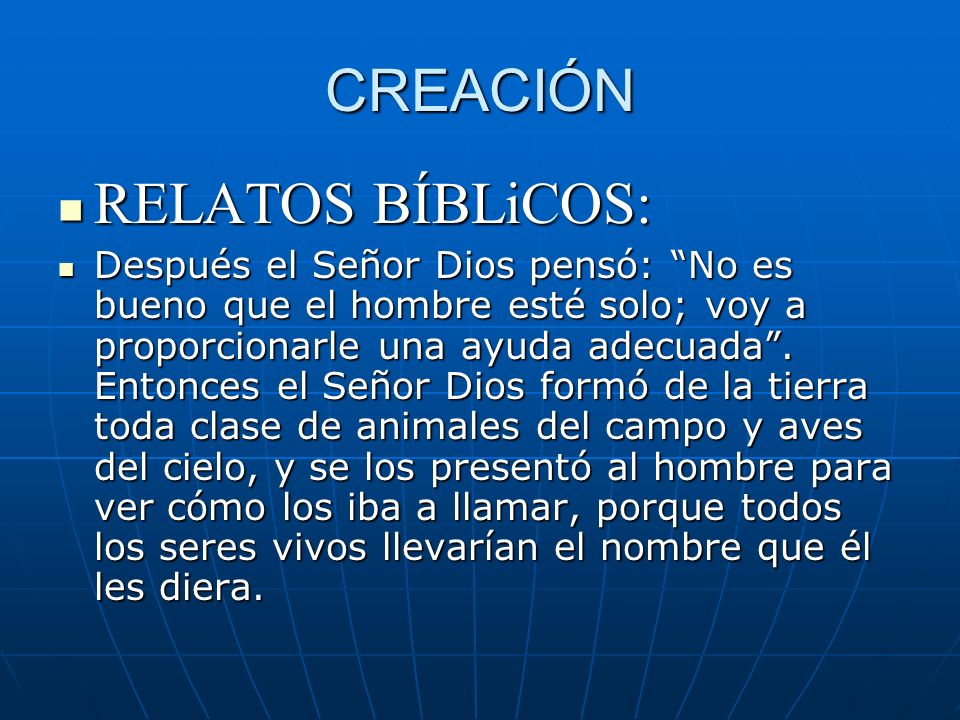 CREACIÓN

RELATOS BÍBLiCOS:

Después el Señor Dios pensó: “No es bueno que el hombre esté solo; voy a proporcionarle una ayuda adecuada”. Entonces el Señor Dios formó de la tierra toda clase de animales del campo y aves del cielo, y se los presentó al hombre para ver cómo los iba a llamar, porque todos los seres vivos llevarían el nombre que él les diera.